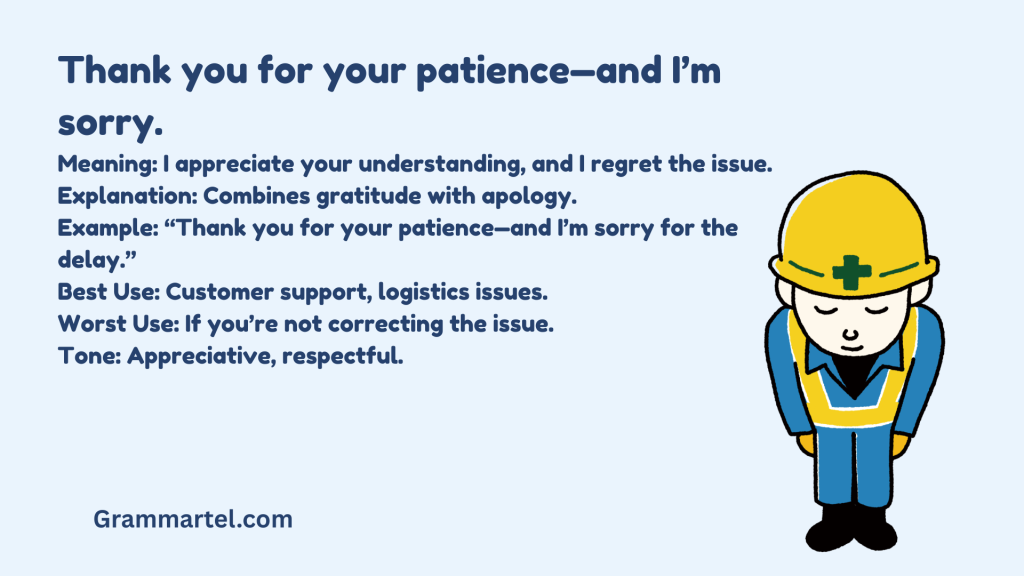 Thank you for your patience—and I'm sorry.

Meaning: I appreciate your understanding, and I regret the issue.
Explanation: Combines gratitude with apology.
Example: "Thank you for your patience—and I'm sorry for the delay."
Best Use: Customer support, logistics issues.
Worst Use: If you're not correcting the issue.
Tone: Appreciative, respectful.

Grammartel.com